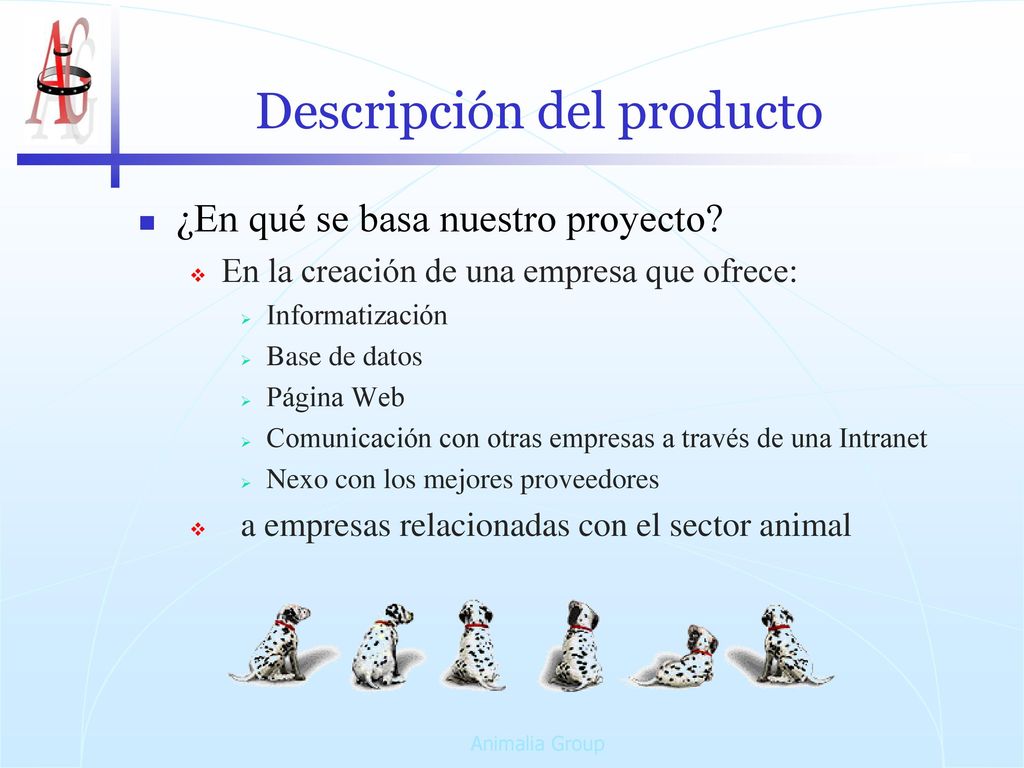 AG

Descripción del producto

¿En qué se basa nuestro proyecto?

En la creación de una empresa que ofrece:

Informatización

Base de datos

Página Web

Comunicación con otras empresas a través de una Intranet

Nexo con los mejores proveedores

a empresas relacionadas con el sector animal

Animalia Group